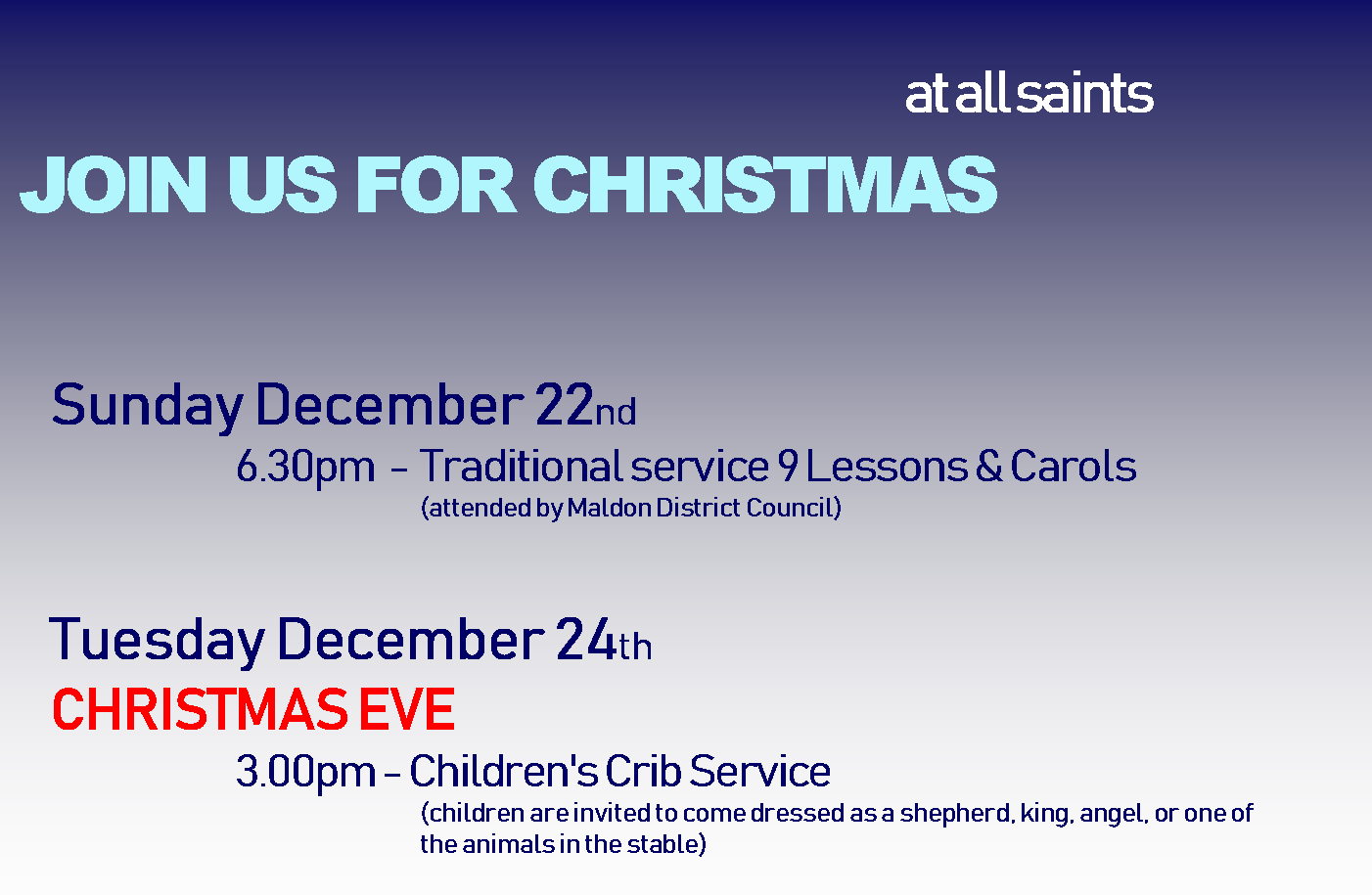 at all saints

JOIN US FOR CHRISTMAS

Sunday December 22nd

6.30pm – Traditional service 9 Lessons & Carols
(attended by Maldon District Council)

Tuesday December 24th
CHRISTMAS EVE

3.00pm – Children's Crib Service
(children are invited to come dressed as a shepherd, king, angel, or one of the animals in the stable)